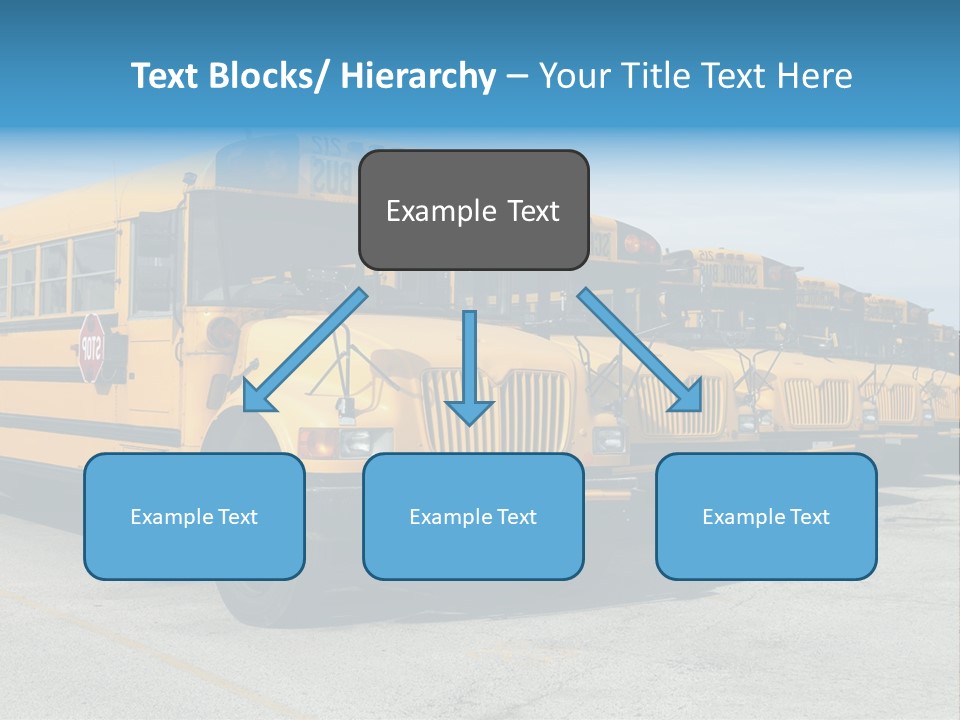 Text Blocks/ Hierarchy – Your Title Text Here

Example Text

Example Text

Example Text

Example Text